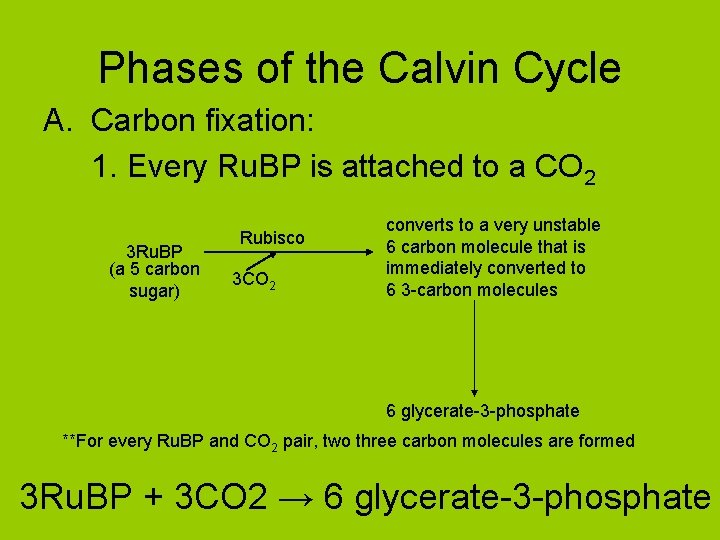 Phases of the Calvin Cycle

A. Carbon fixation:

1. Every RuBP is attached to a $CO_2$

3RuBP (a 5 carbon sugar)

Rubisco

$3CO_2$

converts to a very unstable 6 carbon molecule that is immediately converted to 6 3-carbon molecules

6 glycerate-3-phosphate

**For every RuBP and $CO_2$ pair, two three carbon molecules are formed

3RuBP + 3CO2 → 6 glycerate-3-phosphate